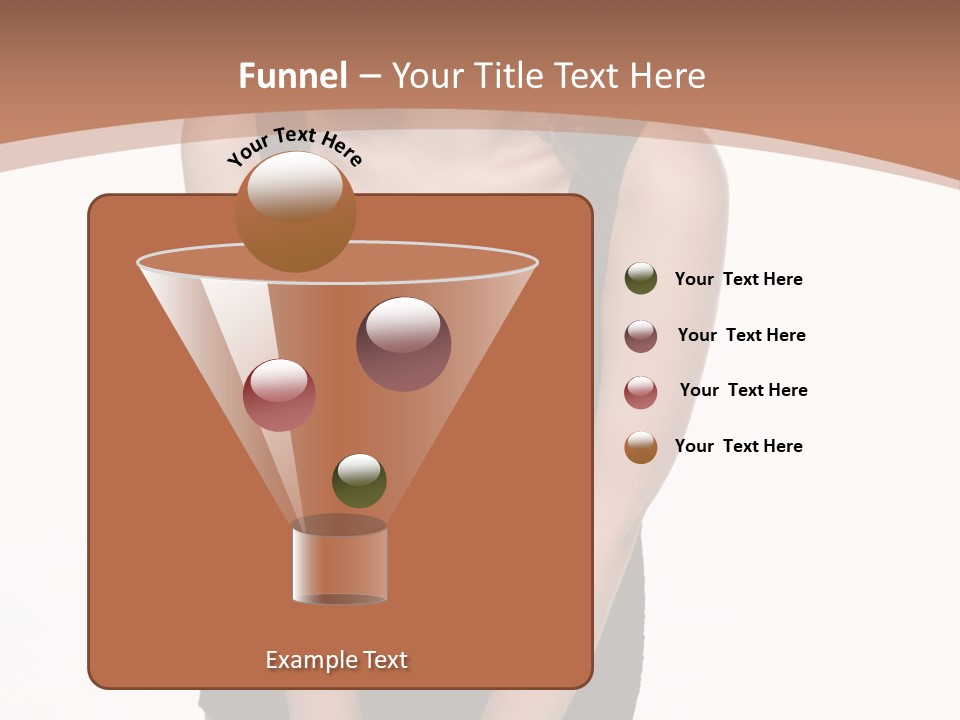 Funnel – Your Title Text Here

Your Text Here

Your Text Here

Your Text Here

Your Text Here

Your Text Here

Example Text